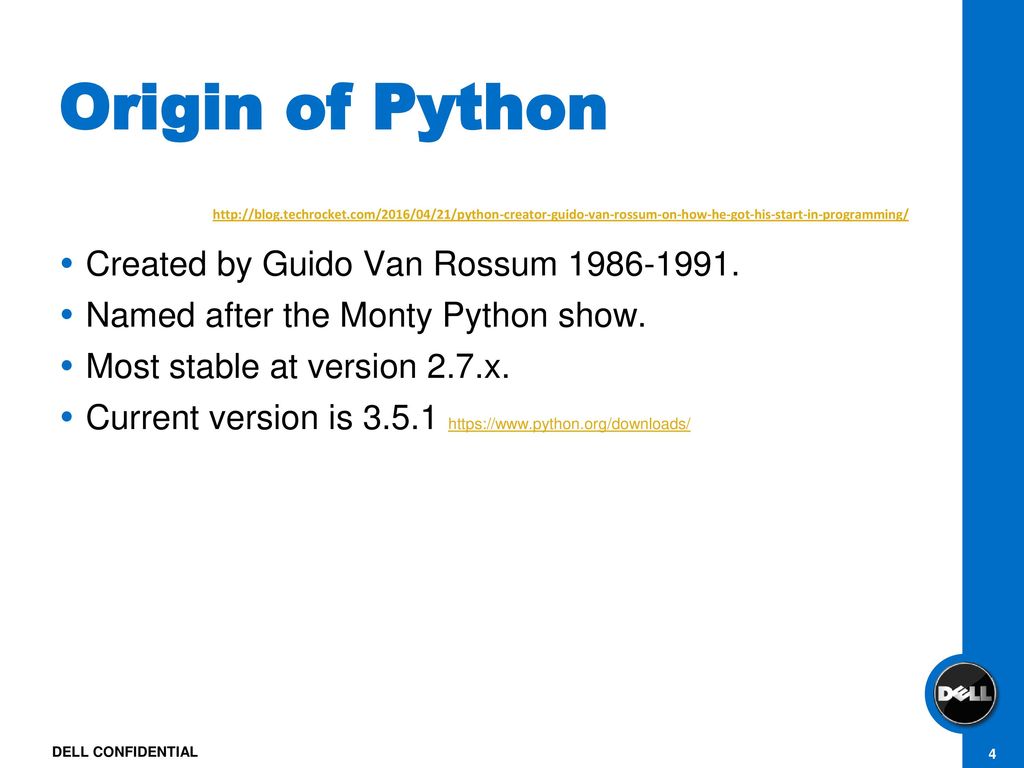 Origin of Python

http://blog.techrocket.com/2016/04/21/python-creator-guido-van-rossum-on-how-he-got-his-start-in-programming/

• Created by Guido Van Rossum 1986-1991.
• Named after the Monty Python show.
• Most stable at version 2.7.x.
• Current version is 3.5.1 https://www.python.org/downloads/

DELL

DELL CONFIDENTIAL

4